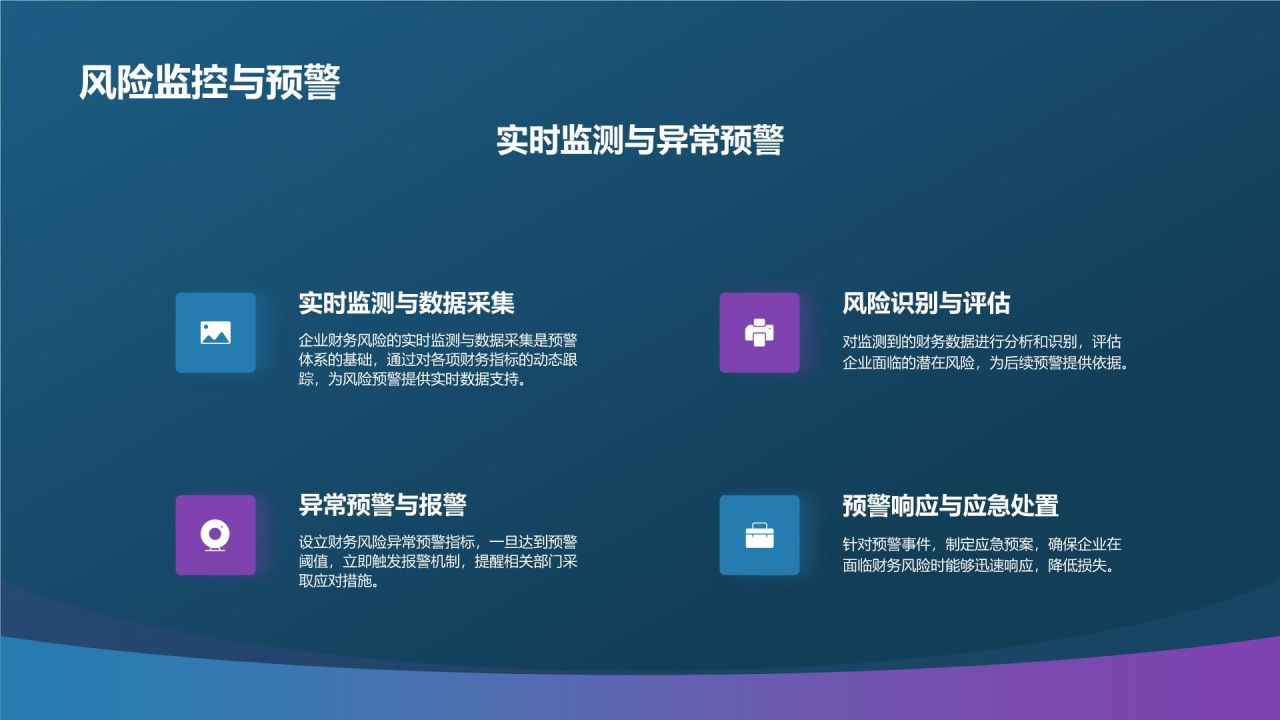 风险监控与预警

实时监测与异常预警

实时监测与数据采集

企业财务风险的实时监测与数据采集是预警体系的基础，通过对各项财务指标的动态跟踪，为风险预警提供实时数据支持。

风险识别与评估

对监测到的财务数据进行分析和识别，评估企业面临的潜在风险，为后续预警提供依据。

异常预警与报警

设立财务风险异常预警指标，一旦达到预警阈值，立即触发报警机制，提醒相关部门采取应对措施。

预警响应与应急处置

针对预警事件，制定应急预案，确保企业在面临财务风险时能够迅速响应，降低损失。